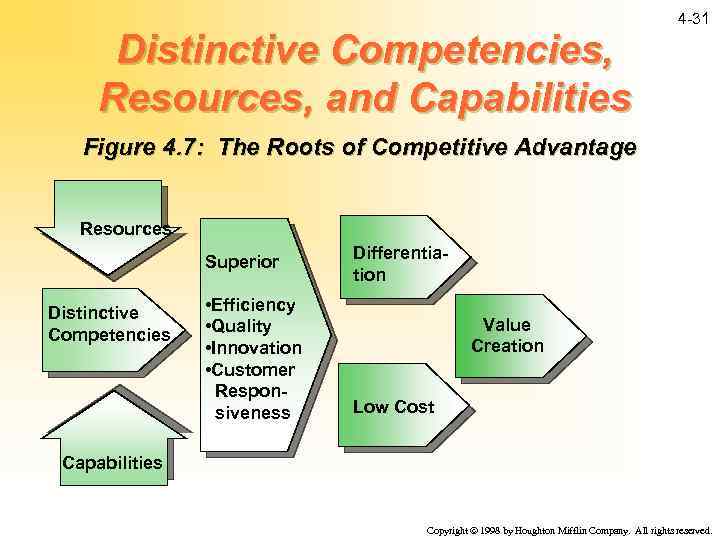 4-31

Distinctive Competencies, Resources, and Capabilities

Figure 4.7: The Roots of Competitive Advantage

Resources

Distinctive Competencies

Capabilities

Superior

•Efficiency
•Quality
•Innovation
•Customer Responsiveness

Differentiation

Low Cost

Value Creation

Copyright © 1998 by Houghton Mifflin Company. All rights reserved.